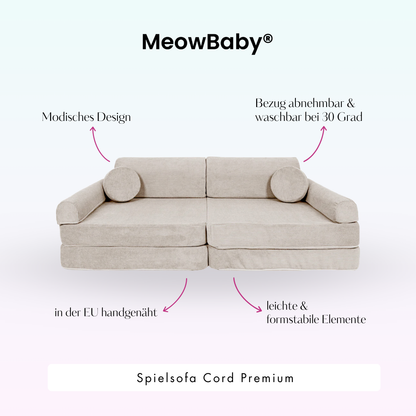 MeowBaby®

Modisches Design

Bezug abnehmbar & waschbar bei 30 Grad

in der EU handgenäht

leichte & formstabile Elemente

Spielsofa Cord Premium